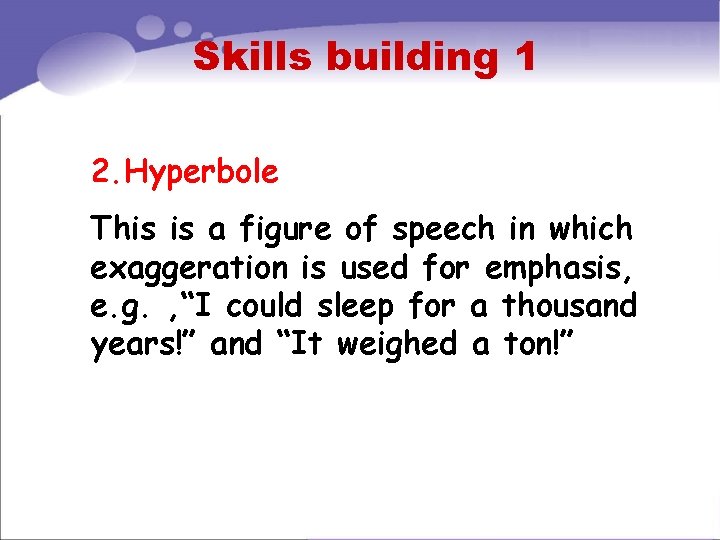 Skills building 1

2.Hyperbole

This is a figure of speech in which exaggeration is used for emphasis, e.g. ,“I could sleep for a thousand years!” and “It weighed a ton!”